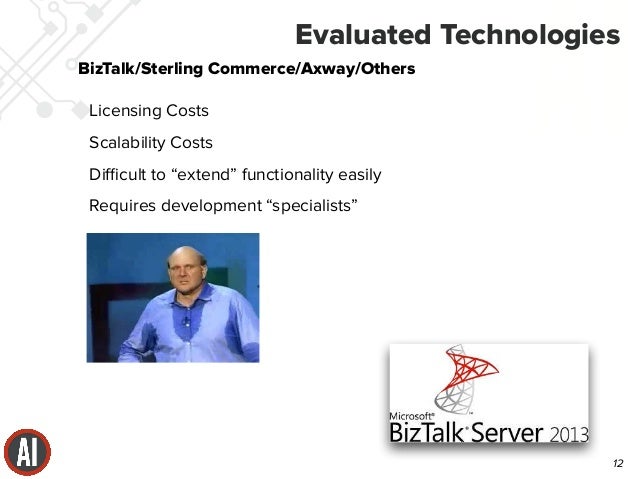 Evaluated Technologies

BizTalk/Sterling Commerce/Axway/Others

Licensing Costs

Scalability Costs

Difficult to “extend” functionality easily

Requires development “specialists”

Microsoft® BizTalk® Server 2013

AI

12